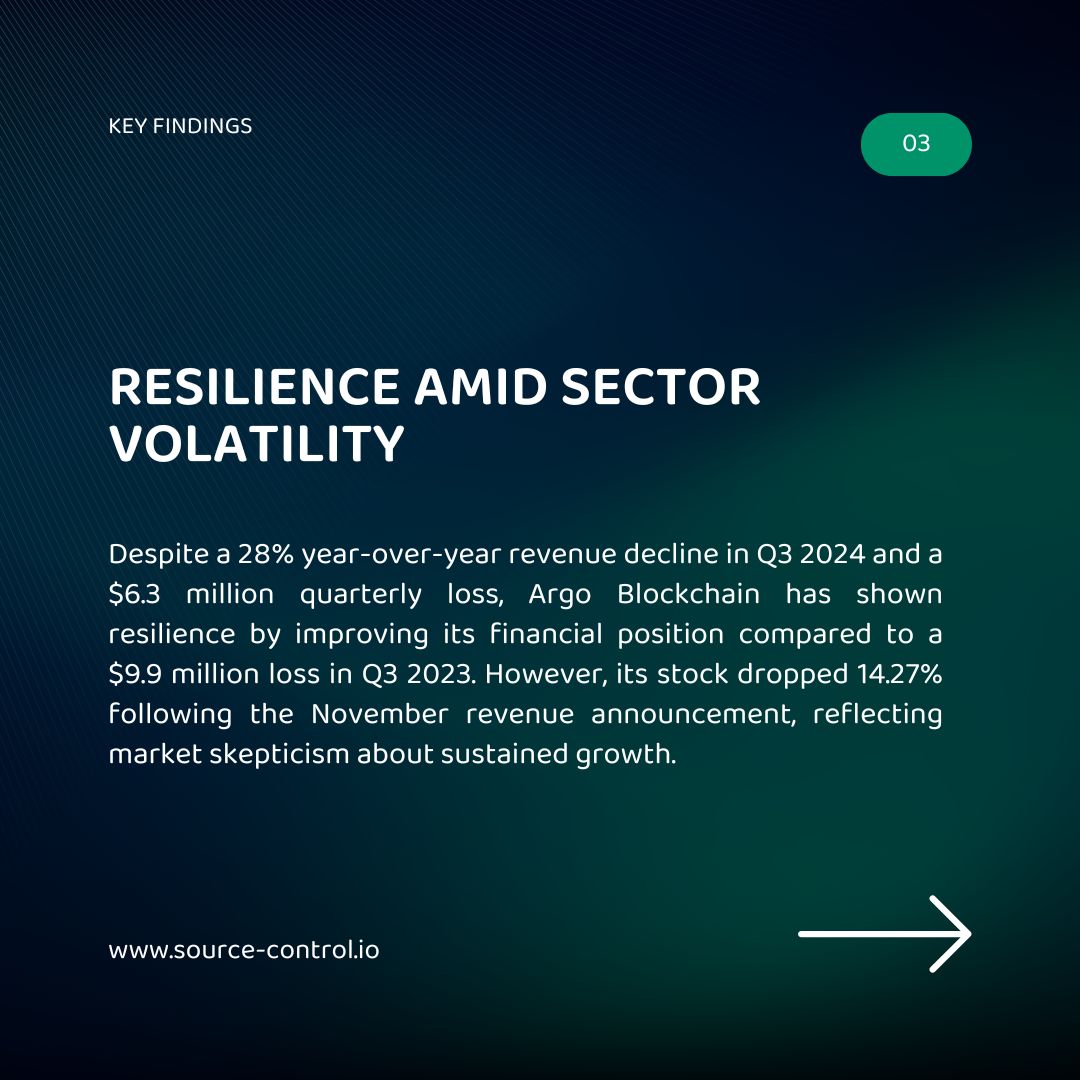 KEY FINDINGS

03

RESILIENCE AMID SECTOR VOLATILITY

Despite a 28% year-over-year revenue decline in Q3 2024 and a \$6.3 million quarterly loss, Argo Blockchain has shown resilience by improving its financial position compared to a \$9.9 million loss in Q3 2023. However, its stock dropped 14.27% following the November revenue announcement, reflecting market skepticism about sustained growth.

www.source-control.io